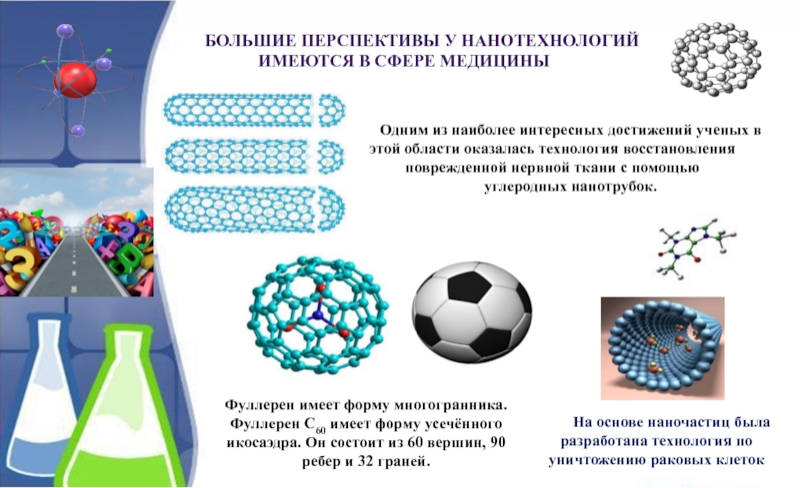 БОЛЬШИЕ ПЕРСПЕКТИВЫ У НАНОТЕХНОЛОГИЙ ИМЕЮТСЯ В СФЕРЕ МЕДИЦИНЫ

Одним из наиболее интересных достижений ученых в этой области оказалась технология восстановления поврежденной нервной ткани с помощью углеродных нанотрубок.

Фуллерен имеет форму многогранника. Фуллерен $C_{60}$ имеет форму усечённого икосаэдра. Он состоит из 60 вершин, 90 ребер и 32 граней.

На основе наночастиц была разработана технология по уничтожению раковых клеток